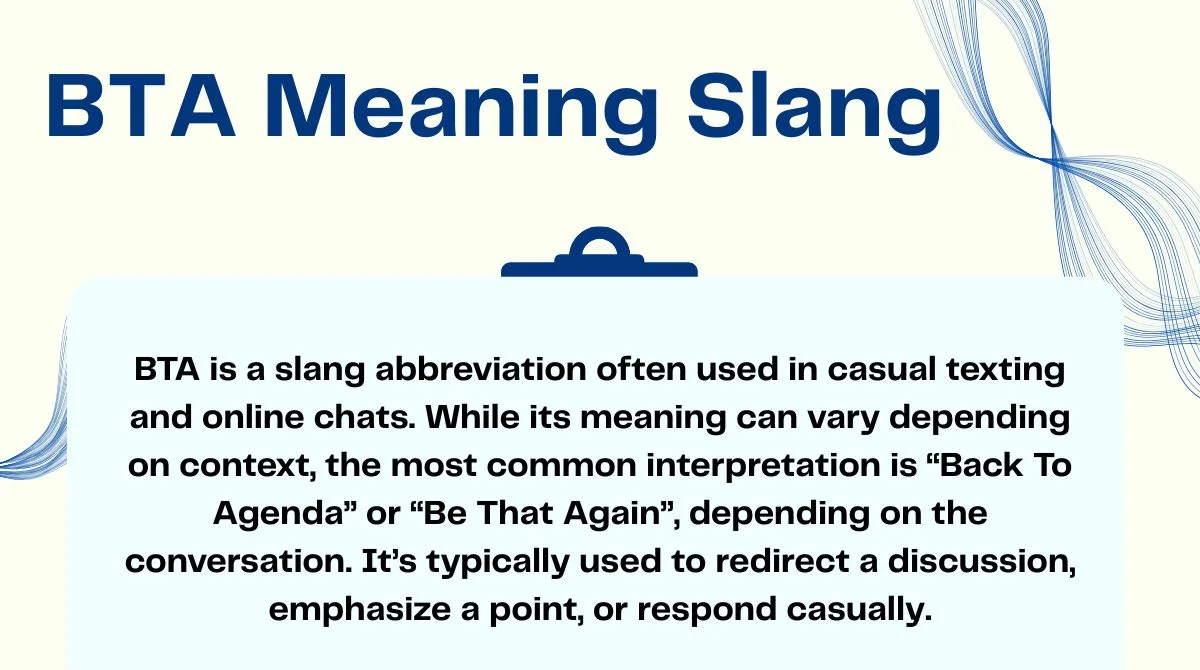 BTA Meaning Slang

BTA is a slang abbreviation often used in casual texting and online chats. While its meaning can vary depending on context, the most common interpretation is “Back To Agenda” or “Be That Again”, depending on the conversation. It’s typically used to redirect a discussion, emphasize a point, or respond casually.